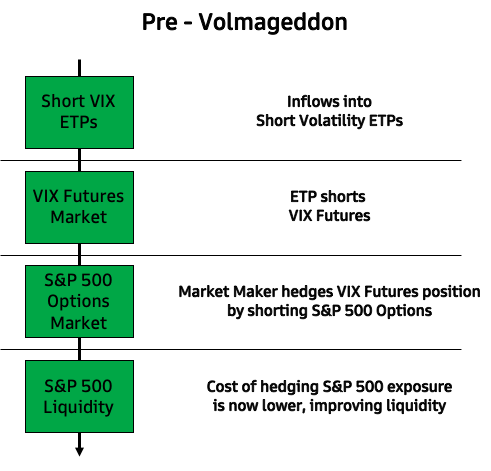 Pre - Volmageddon

Short VIX ETPs

Inflows into Short Volatility ETPs

VIX Futures Market

ETP shorts VIX Futures

S&P 500 Options Market

Market Maker hedges VIX Futures position by shorting S&P 500 Options

S&P 500 Liquidity

Cost of hedging S&P 500 exposure is now lower, improving liquidity